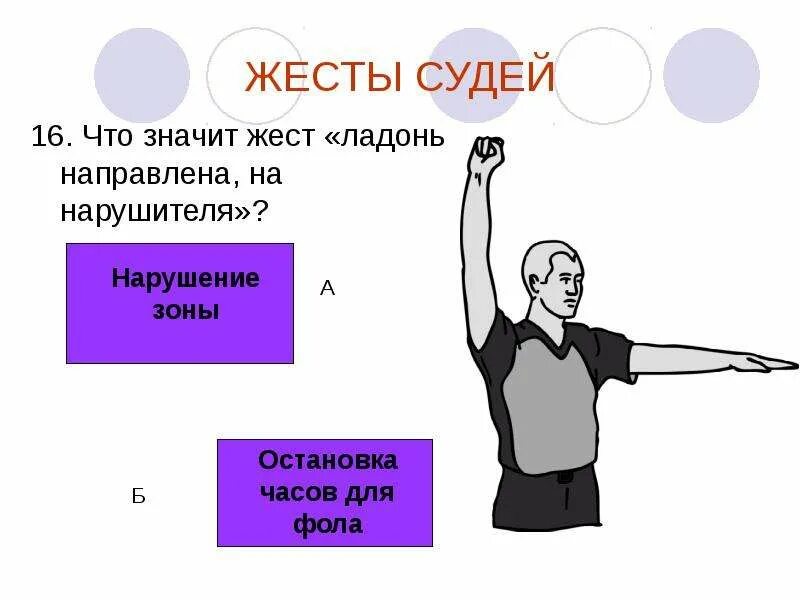 ЖЕСТЫ СУДЕЙ

16. Что значит жест «ладонь направлена, на нарушителя»?

Нарушение зоны

А

Б

Остановка часов для фола